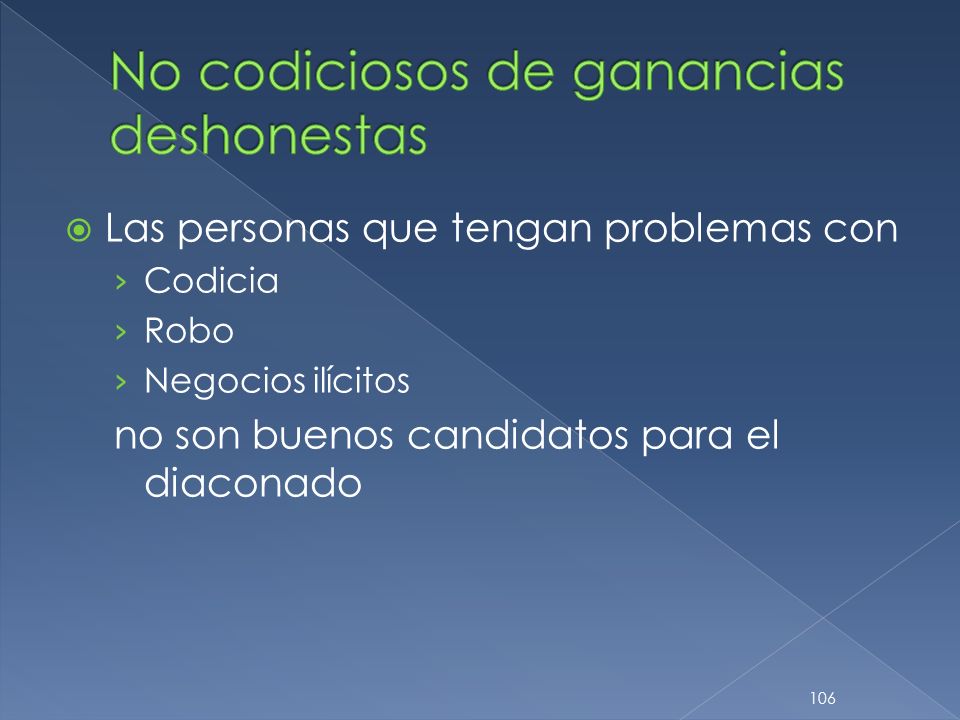 No codiciosos de ganancias deshonestas

Las personas que tengan problemas con
› Codicia
› Robo
› Negocios ilícitos
no son buenos candidatos para el diaconado

106